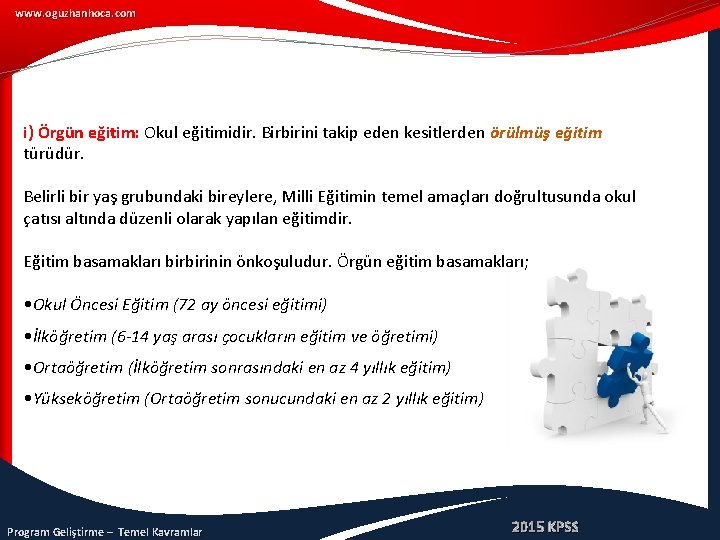 www.oguzhanhoca.com

i) Örgün eğitim: Okul eğitimidir. Birbirini takip eden kesitlerden örülmüş eğitim türüdür.

Belirli bir yaş grubundaki bireylere, Milli Eğitimin temel amaçları doğrultusunda okul çatısı altında düzenli olarak yapılan eğitimdir.

Eğitim basamakları birbirinin önkoşuludur. Örgün eğitim basamakları;

•Okul Öncesi Eğitim (72 ay öncesi eğitimi)

•İlköğretim (6-14 yaş arası çocukların eğitim ve öğretimi)

•Ortaöğretim (İlköğretim sonrasındaki en az 4 yıllık eğitim)

•Yükseköğretim (Ortaöğretim sonucundaki en az 2 yıllık eğitim)

Program Geliştirme – Temel Kavramlar

2015 KPSS